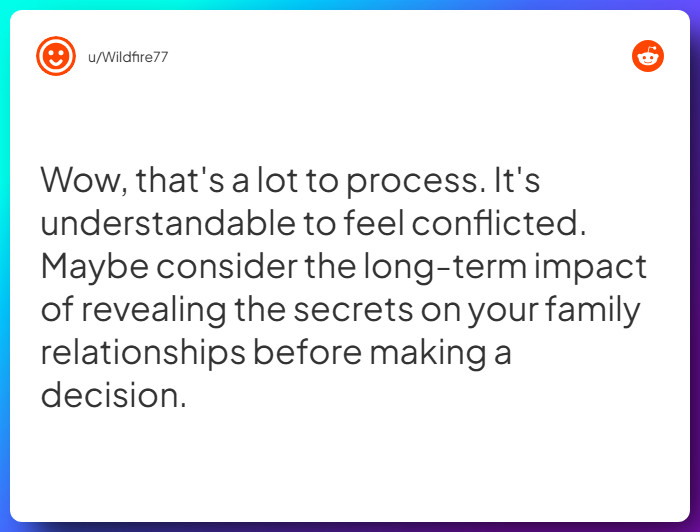 u/Wildfire77

Wow, that's a lot to process. It's understandable to feel conflicted. Maybe consider the long-term impact of revealing the secrets on your family relationships before making a decision.